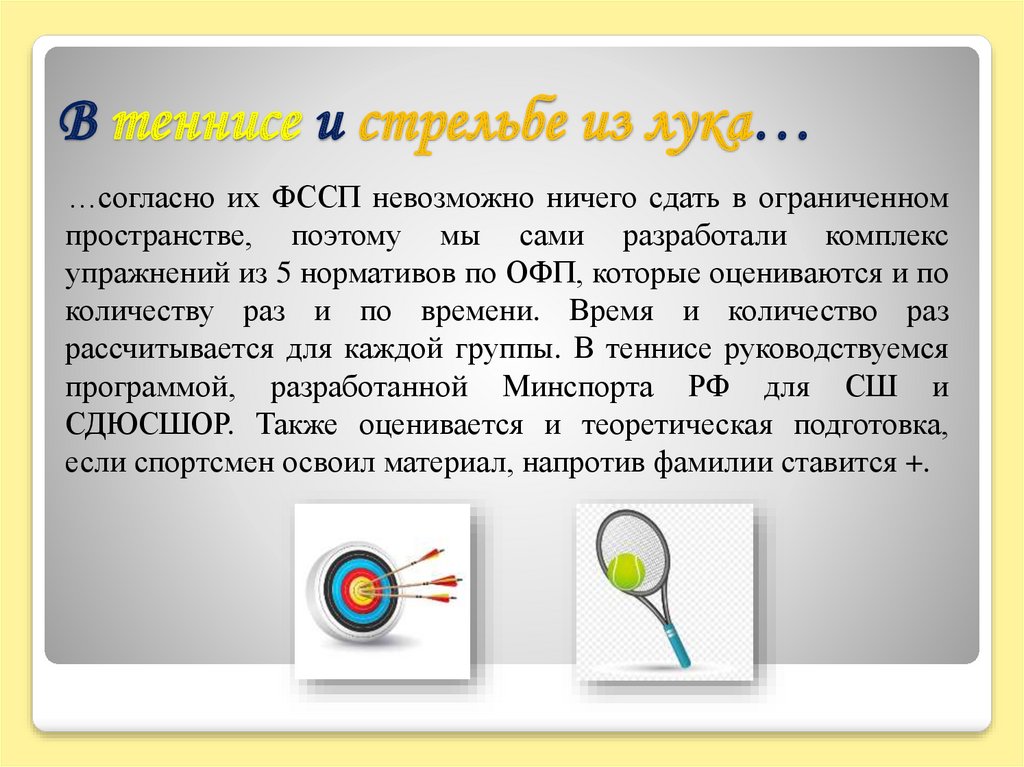 В теннисе и стрельбе из лука…

…согласно их ФССП невозможно ничего сдать в ограниченном пространстве, поэтому мы сами разработали комплекс упражнений из 5 нормативов по ОФП, которые оцениваются и по количеству раз и по времени. Время и количество раз рассчитывается для каждой группы. В теннисе руководствуемся программой, разработанной Минспорта РФ для СШ и СДЮСШОР. Также оценивается и теоретическая подготовка, если спортсмен освоил материал, напротив фамилии ставится +.